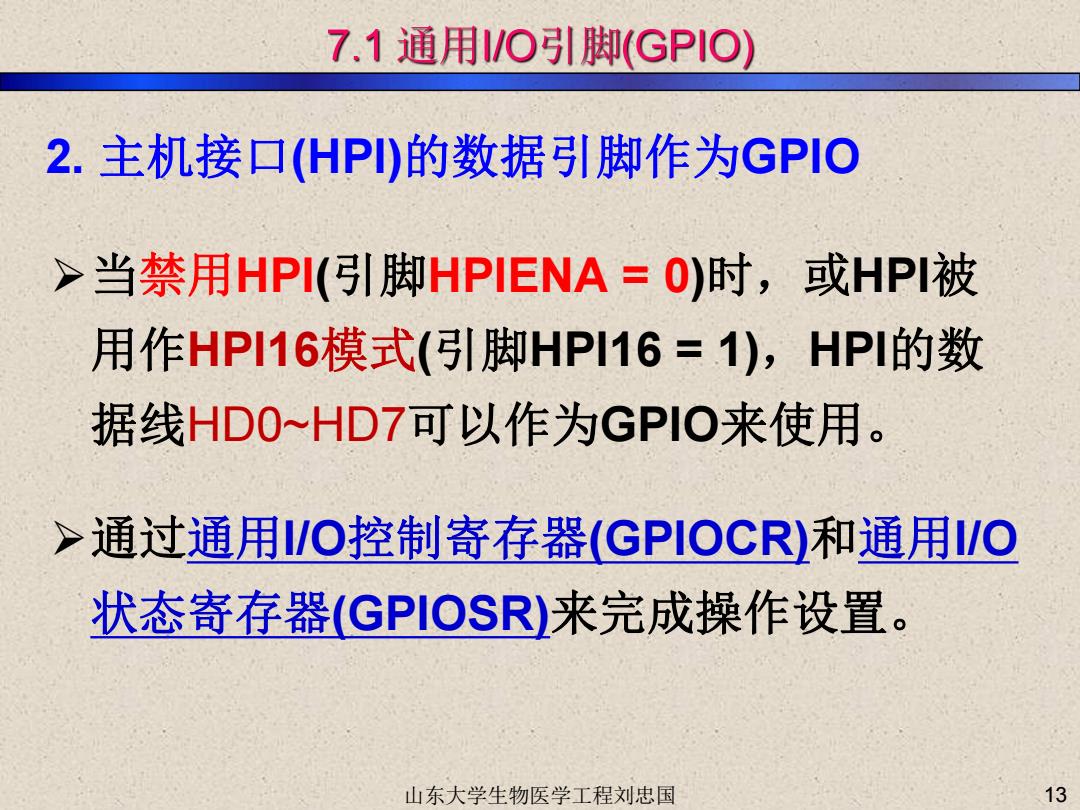 7.1 通用I/O引脚(GPIO)

2. 主机接口(HPI)的数据引脚作为GPIO

➢当禁用HPI(引脚HPIENA = 0)时，或HPI被用作HPI16模式(引脚HPI16 = 1)，HPI的数据线HD0~HD7可以作为GPIO来使用。

➢通过通用I/O控制寄存器(GPIOCR)和通用I/O状态寄存器(GPIOSR)来完成操作设置。

山东大学生物医学工程刘忠国

13